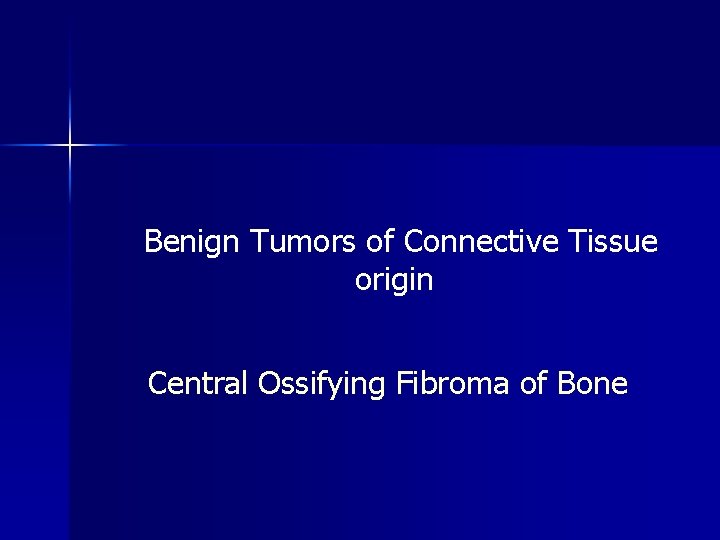 Benign Tumors of Connective Tissue origin

Central Ossifying Fibroma of Bone